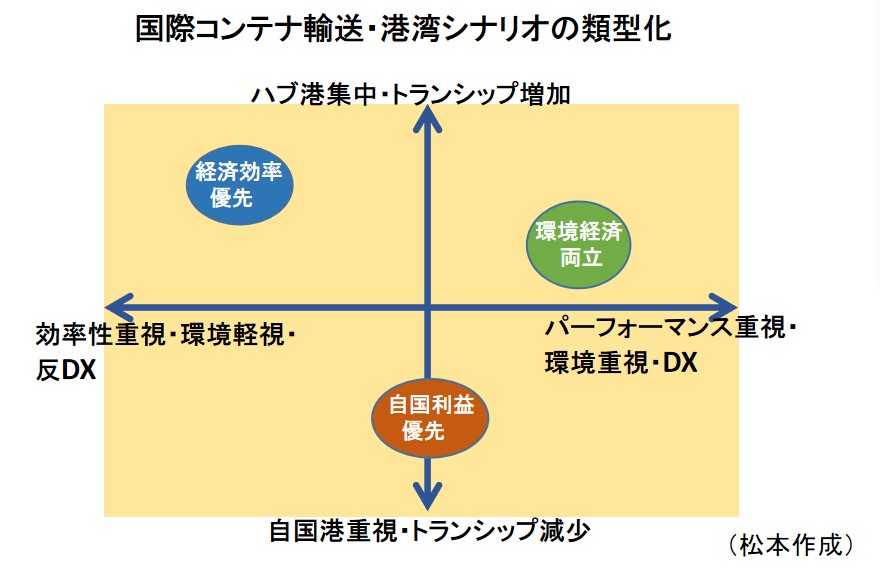 国際コンテナ輸送・港湾シナリオの類型化

ハブ港集中・トランシップ増加

経済効率優先

環境経済両立

効率性重視・環境軽視・反DX

パーフォーマンス重視・環境重視・DX

自国利益優先

自国港重視・トランシップ減少

（松本作成）